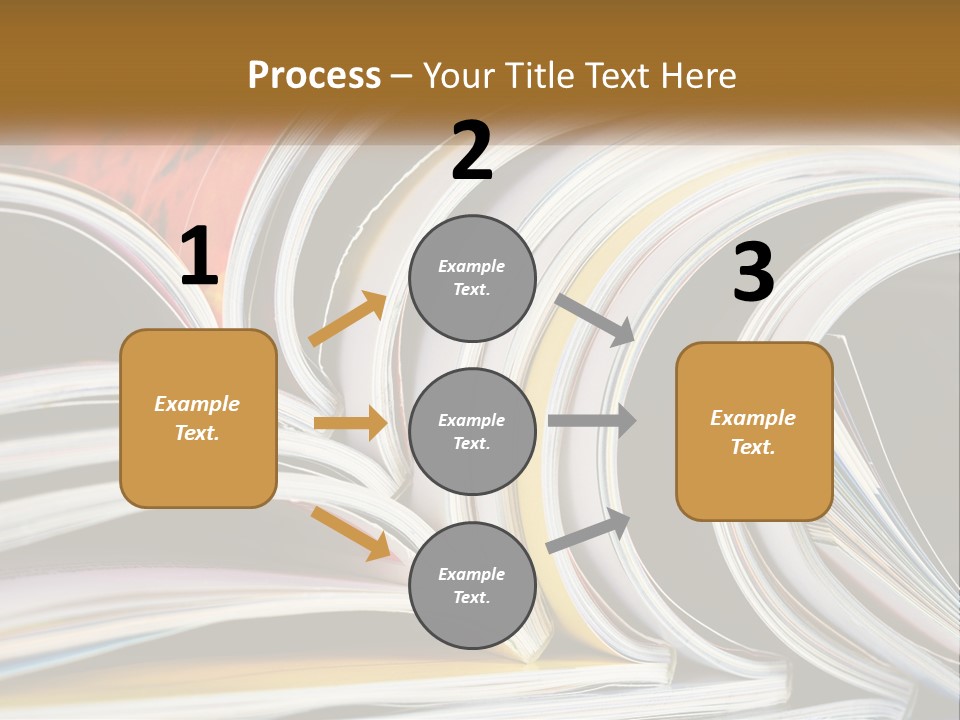 Process – Your Title Text Here

1

Example Text.

2

Example Text.

Example Text.

Example Text.

3

Example Text.